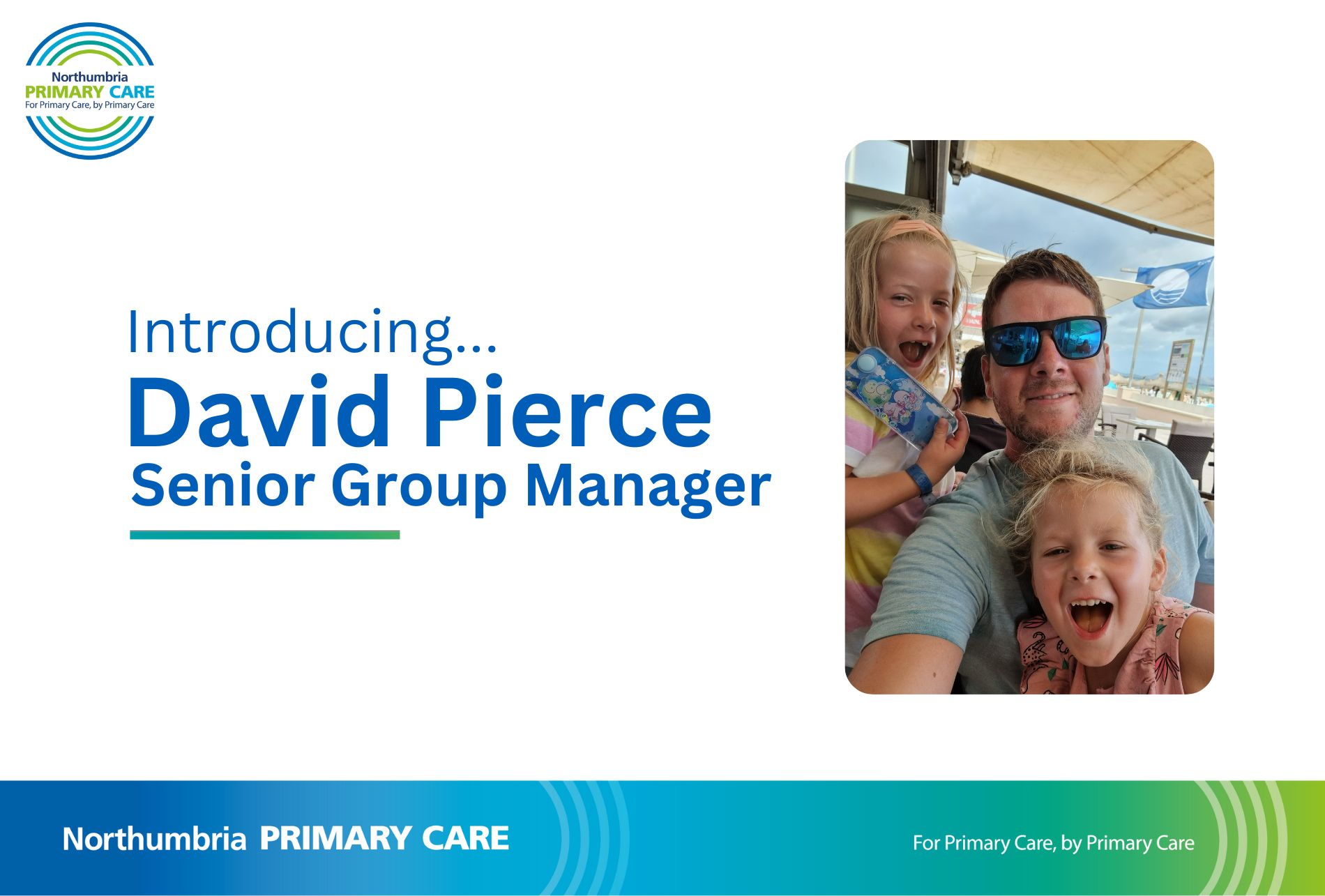 Northumbria
PRIMARY CARE
For Primary Care, by Primary Care

Introducing...
David Pierce
Senior Group Manager

Northumbria PRIMARY CARE

For Primary Care, by Primary Care